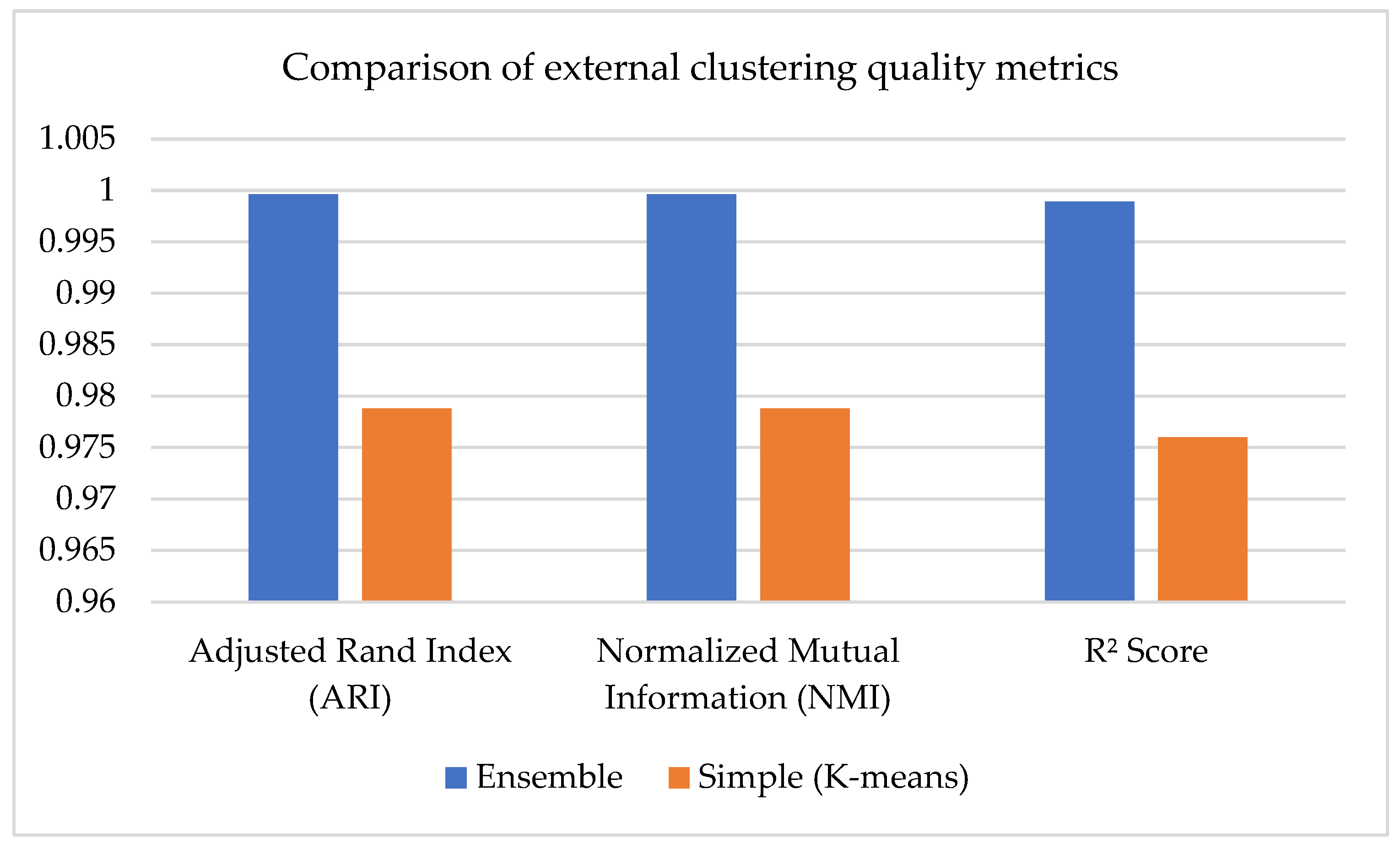 Comparison of external clustering quality metrics

1.005
1
0.995
0.99
0.985
0.98
0.975
0.97
0.965
0.96

Adjusted Rand Index (ARI)
Normalized Mutual Information (NMI)
R² Score

Ensemble
Simple (K-means)